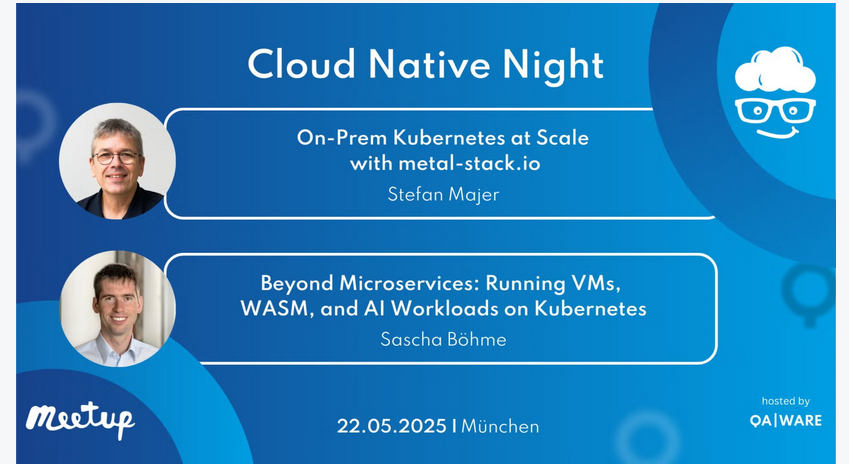 Cloud Native Night

On-Prem Kubernetes at Scale with metal-stack.io
Stefan Majer

Beyond Microservices: Running VMs, WASM, and AI Workloads on Kubernetes
Sascha Böhme

Meetup

22.05.2025 | München

hosted by
QA|WARE